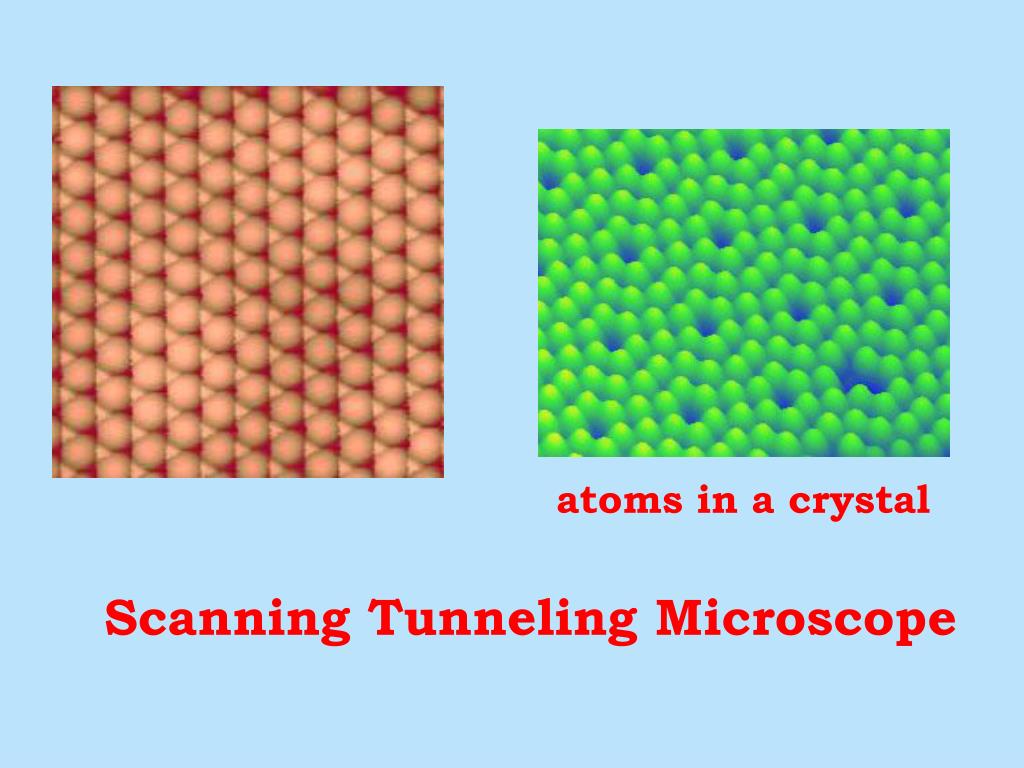 atoms in a crystal

Scanning Tunneling Microscope